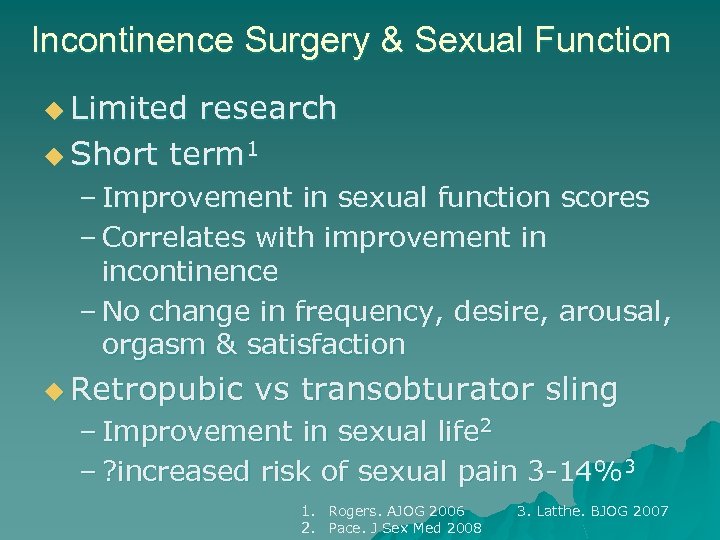 Incontinence Surgery & Sexual Function

◆ Limited research
◆ Short term$^1$
– Improvement in sexual function scores
– Correlates with improvement in incontinence
– No change in frequency, desire, arousal, orgasm & satisfaction
◆ Retropubic vs transobturator sling
– Improvement in sexual life$^2$
– ?increased risk of sexual pain 3-14%$^3$

1. Rogers. AJOG 2006
2. Pace. J Sex Med 2008
3. Latthe. BJOG 2007